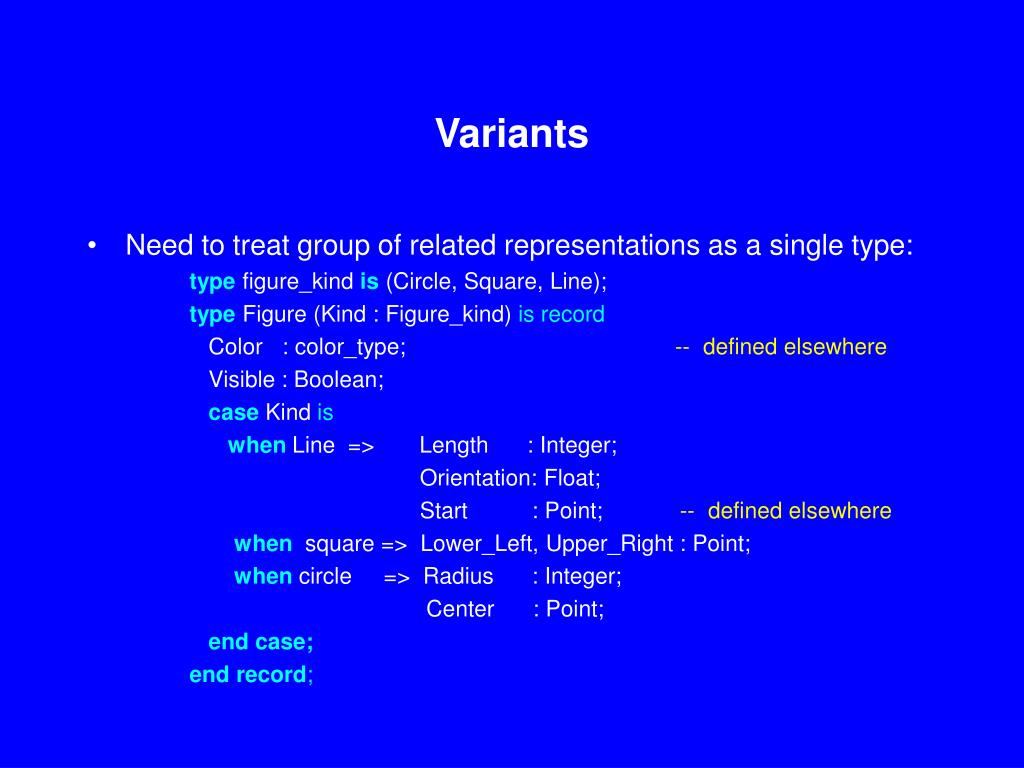 Variants

• Need to treat group of related representations as a single type:

type figure_kind is (Circle, Square, Line);
type Figure (Kind : Figure_kind) is record
Color : color_type; -- defined elsewhere
Visible : Boolean;
case Kind is
when Line => Length : Integer;
Orientation: Float;
Start : Point; -- defined elsewhere
when square => Lower_Left, Upper_Right : Point;
when circle => Radius : Integer;
Center : Point;
end case;
end record;